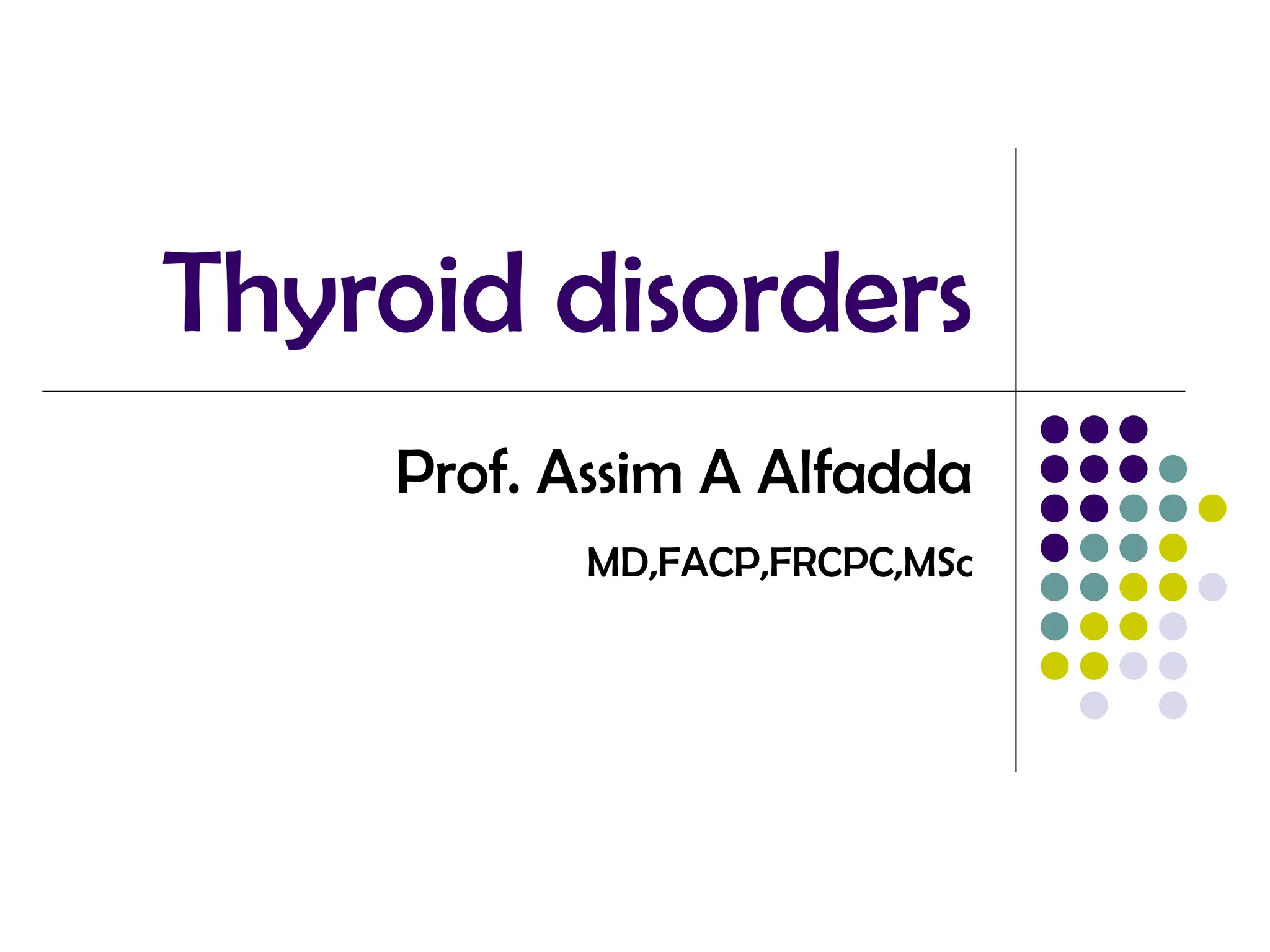 Thyroid disorders

Prof. Assim A Alfadda

MD,FACP,FRCPC,MSc